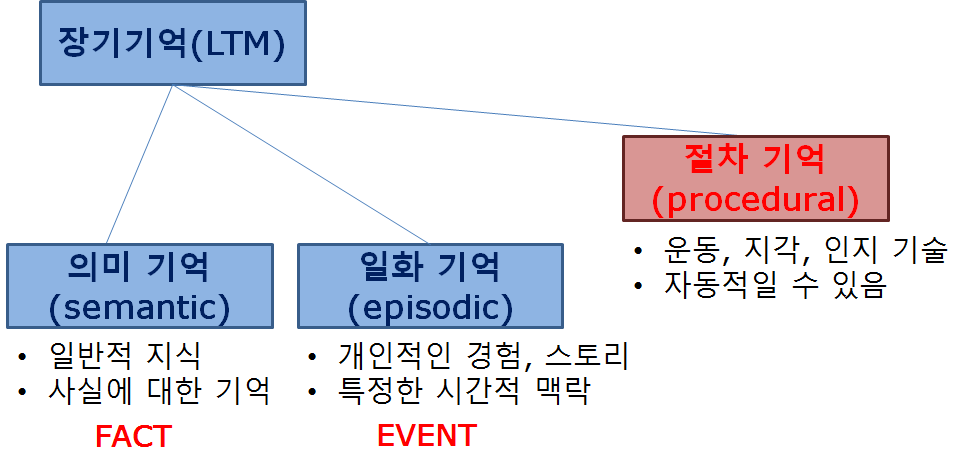 장기기억(LTM)

절차 기억
(procedural)

• 운동, 지각, 인지 기술
• 자동적일 수 있음

의미 기억
(semantic)

• 일반적 지식
• 사실에 대한 기억

FACT

일화 기억
(episodic)

• 개인적인 경험, 스토리
• 특정한 시간적 맥락

EVENT